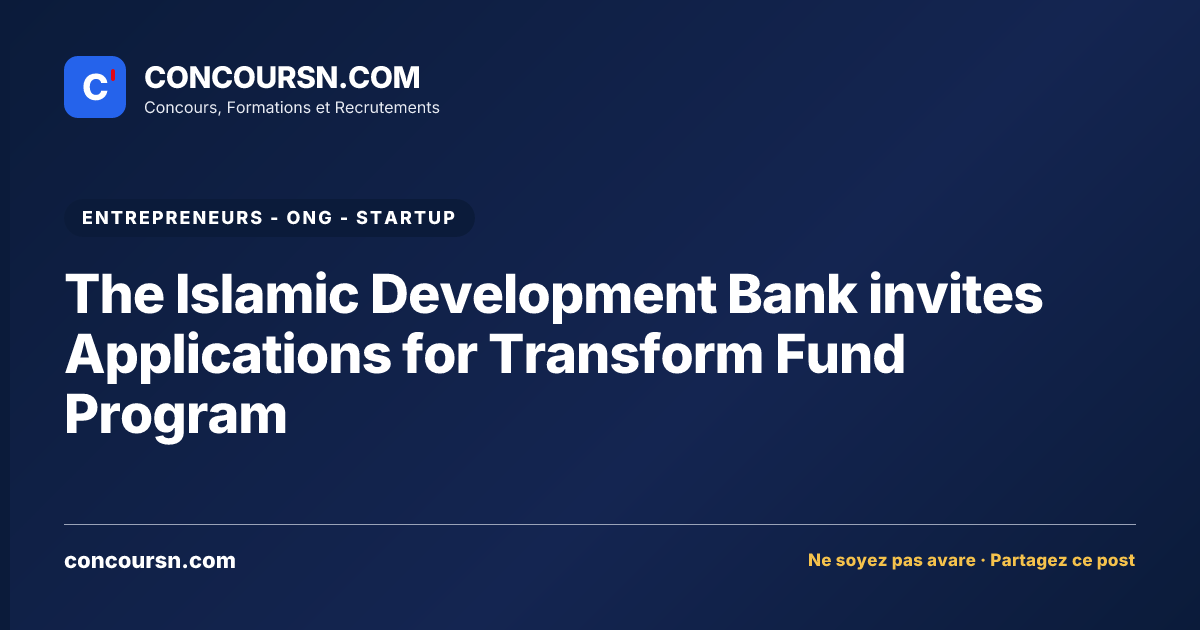 C'

CONCOURSN.COM
Concours, Formations et Recrutements

ENTREPRENEURS - ONG - STARTUP

The Islamic Development Bank invites Applications for Transform Fund Program

concoursn.com

Ne soyez pas avare · Partagez ce post